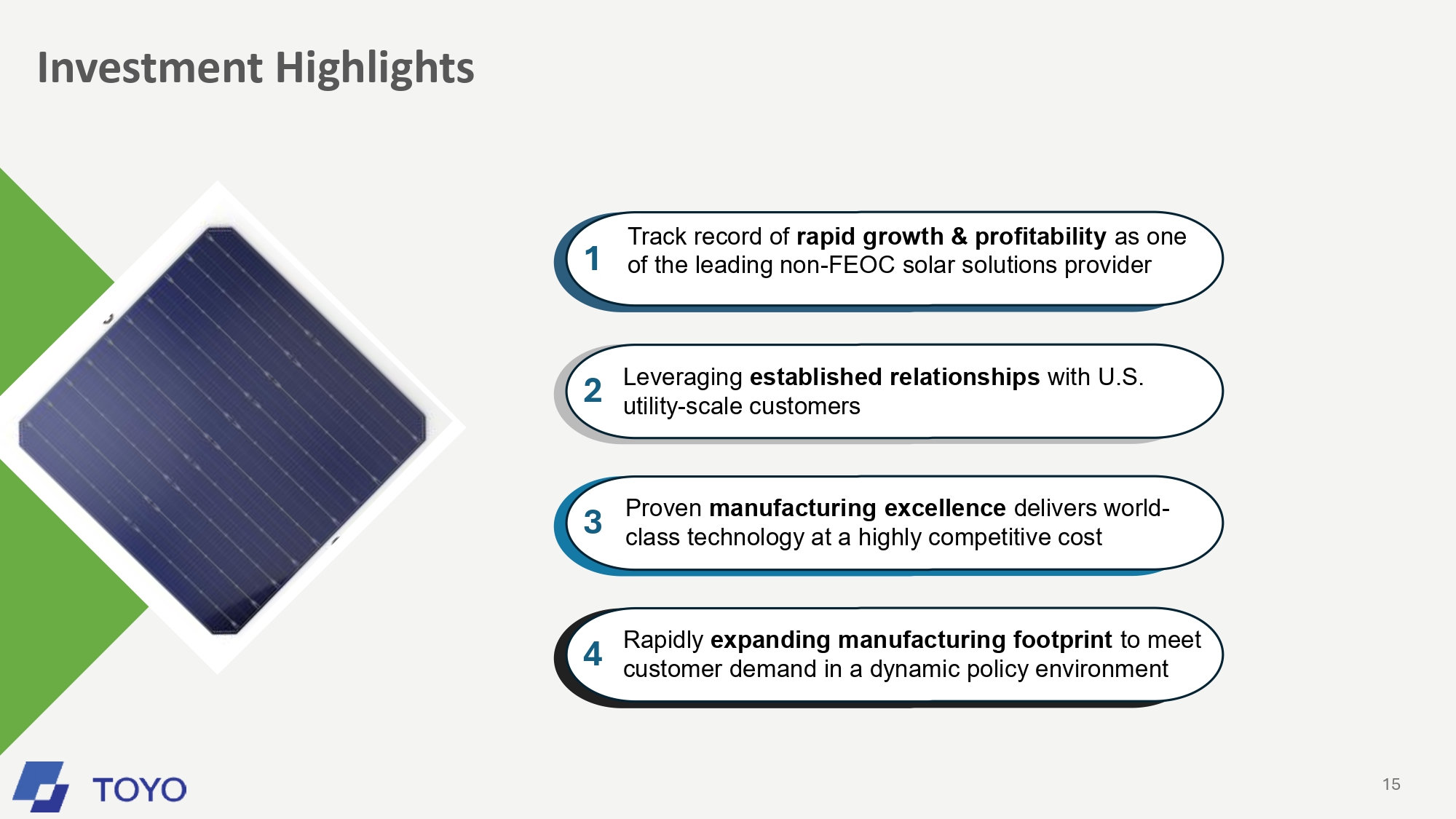 Investment Highlights

1 Track record of rapid growth & profitability as one of the leading non-FEOC solar solutions provider

2 Leveraging established relationships with U.S. utility-scale customers

3 Proven manufacturing excellence delivers world-class technology at a highly competitive cost

4 Rapidly expanding manufacturing footprint to meet customer demand in a dynamic policy environment

TOYO

15